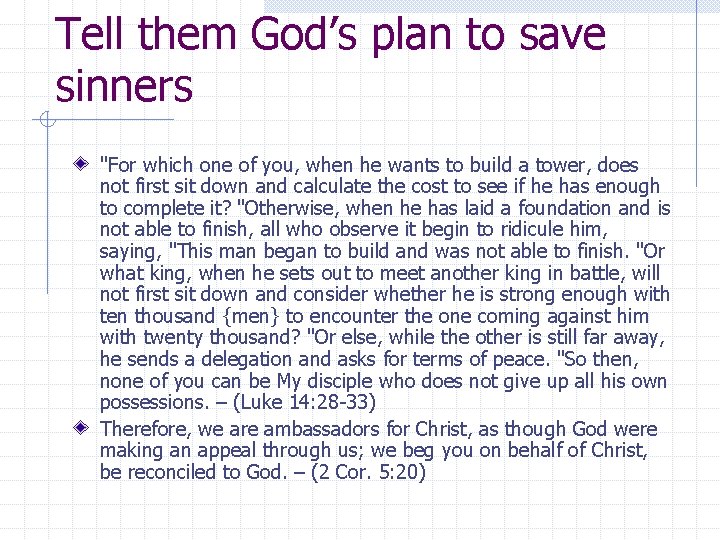 Tell them God's plan to save sinners

"For which one of you, when he wants to build a tower, does not first sit down and calculate the cost to see if he has enough to complete it? "Otherwise, when he has laid a foundation and is not able to finish, all who observe it begin to ridicule him, saying, "This man began to build and was not able to finish. "Or what king, when he sets out to meet another king in battle, will not first sit down and consider whether he is strong enough with ten thousand {men} to encounter the one coming against him with twenty thousand? "Or else, while the other is still far away, he sends a delegation and asks for terms of peace. "So then, none of you can be My disciple who does not give up all his own possessions. – (Luke 14:28-33)

Therefore, we are ambassadors for Christ, as though God were making an appeal through us; we beg you on behalf of Christ, be reconciled to God. – (2 Cor. 5:20)